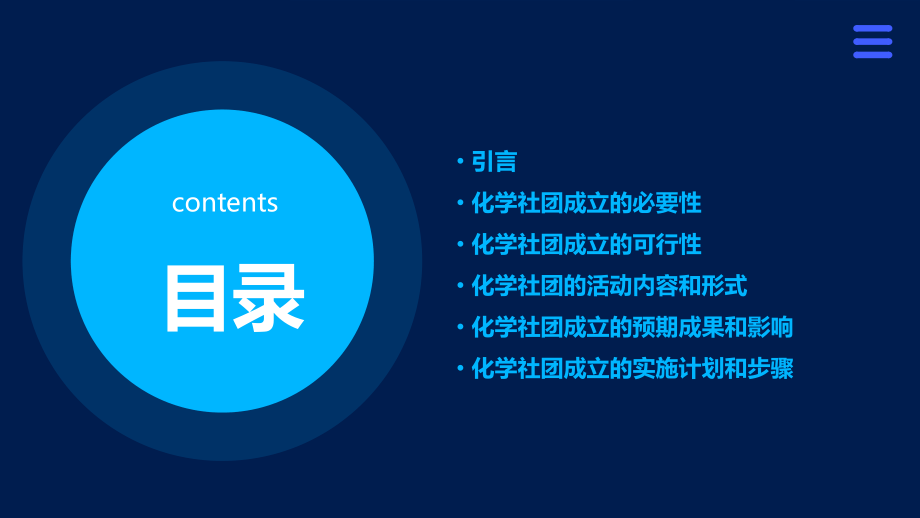 contents

目录

• 引言
• 化学社团成立的必要性
• 化学社团成立的可行性
• 化学社团的活动内容和形式
• 化学社团成立的预期成果和影响
• 化学社团成立的实施计划和步骤